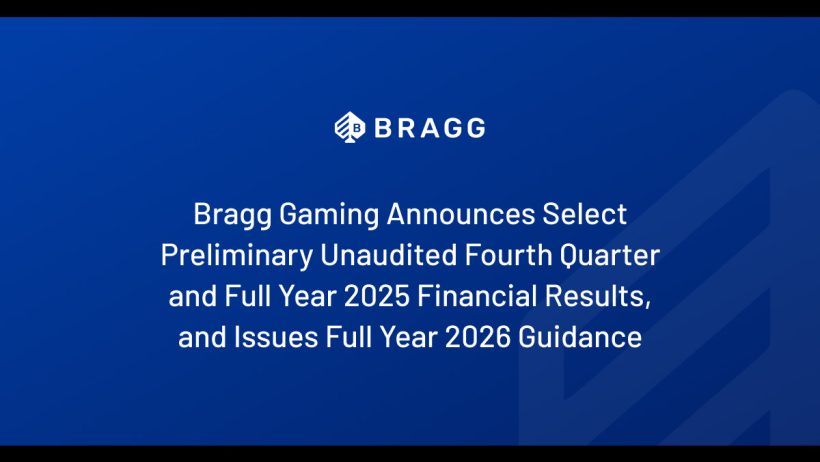 BRAGG

Bragg Gaming Announces Select Preliminary Unaudited Fourth Quarter and Full Year 2025 Financial Results, and Issues Full Year 2026 Guidance